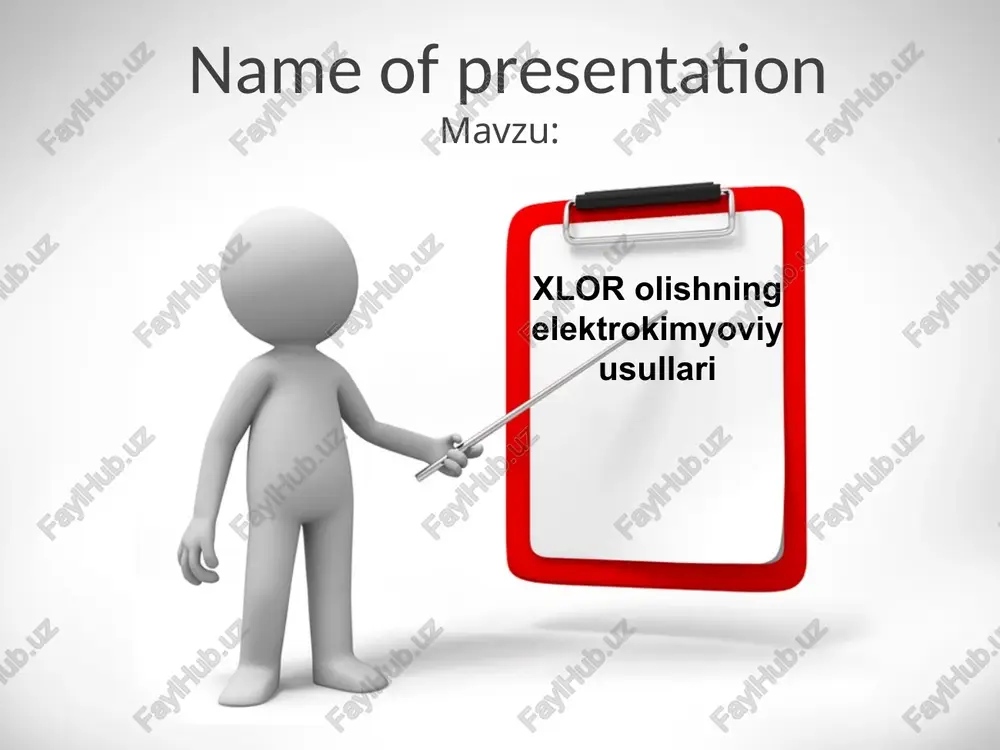 Name of presentation
Mavzu:

XLOR olishning elektrokimyoviy usullari

FaylHub.uz